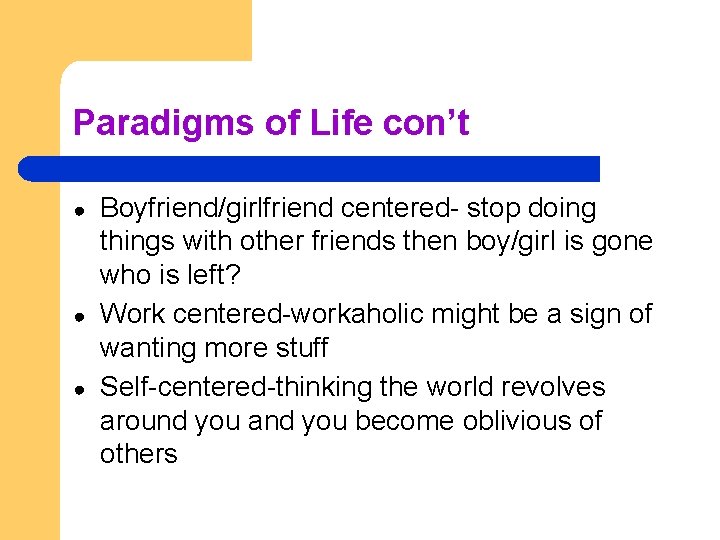 Paradigms of Life con’t

- Boyfriend/girlfriend centered- stop doing things with other friends then boy/girl is gone who is left?
- Work centered-workaholic might be a sign of wanting more stuff
- Self-centered-thinking the world revolves around you and you become oblivious of others